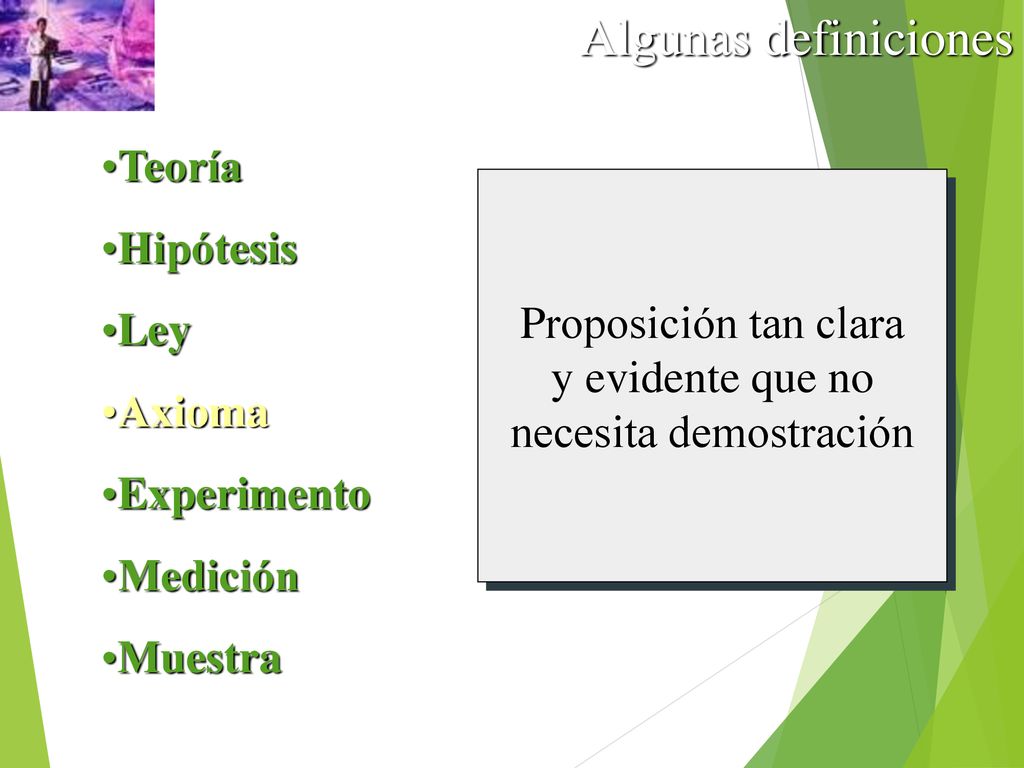 Algunas definiciones

•Teoría

•Hipótesis

•Ley

•Axioma

•Experimento

•Medición

•Muestra

Proposición tan clara y evidente que no necesita demostración